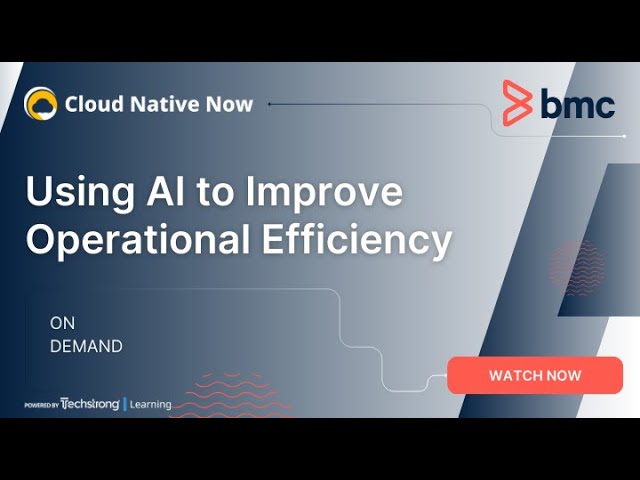 Cloud Native Now

bmc

Using AI to Improve Operational Efficiency

ON DEMAND

WATCH NOW

POWERED BY Techstrong | Learning